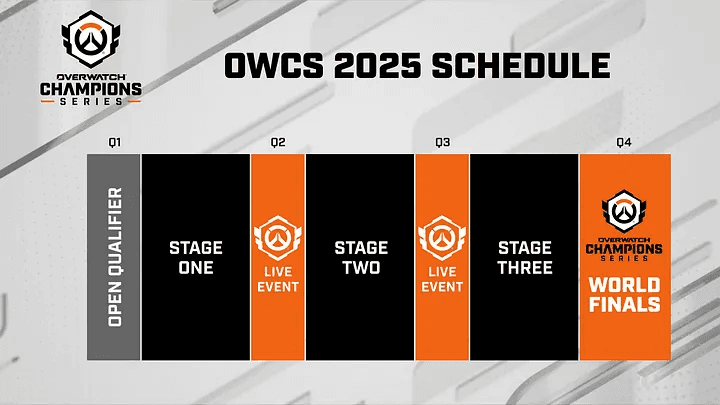 OVERWATCH CHAMPIONS SERIES

OWCS 2025 SCHEDULE

Q1

Q2

Q3

Q4

OPEN QUALIFIER

STAGE ONE

LIVE EVENT

STAGE TWO

LIVE EVENT

STAGE THREE

OVERWATCH CHAMPIONS SERIES

WORLD FINALS